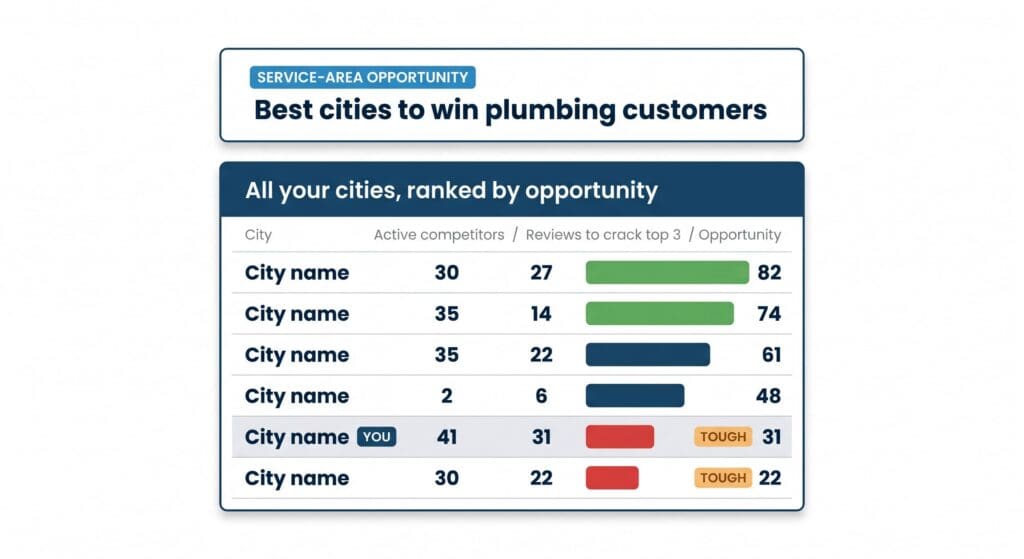 SERVICE-AREA OPPORTUNITY

Best cities to win plumbing customers

All your cities, ranked by opportunity

| City | Active competitors / | Reviews to crack top 3 | / Opportunity |
|---|---|---|---|
| City name | 30 | 27 | 82 |
| City name | 35 | 14 | 74 |
| City name | 35 | 22 | 61 |
| City name | 2 | 6 | 48 |
| City name YOU | 41 | 31 | TOUGH 31 |
| City name | 30 | 22 | TOUGH 22 |